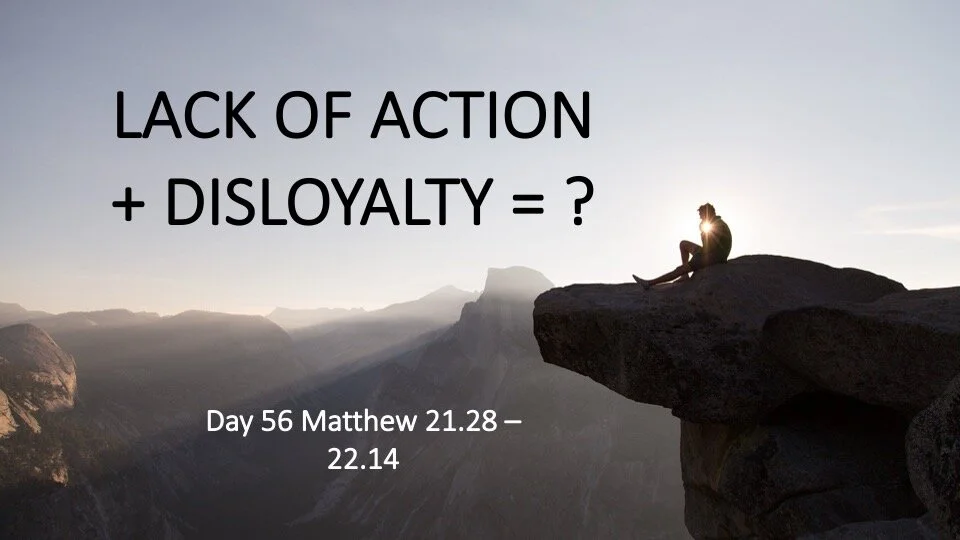 LACK OF ACTION + DISLOYALTY = ?

Day 56 Matthew 21.28 – 22.14